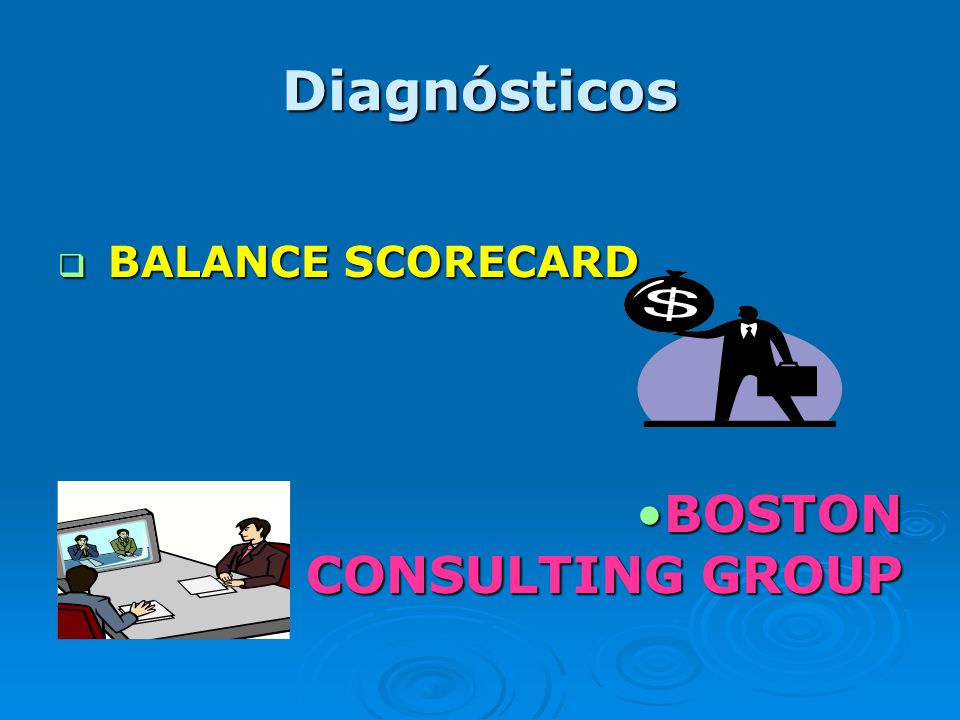 Diagnósticos

BALANCE SCORECARD

$

•BOSTON CONSULTING GROUP